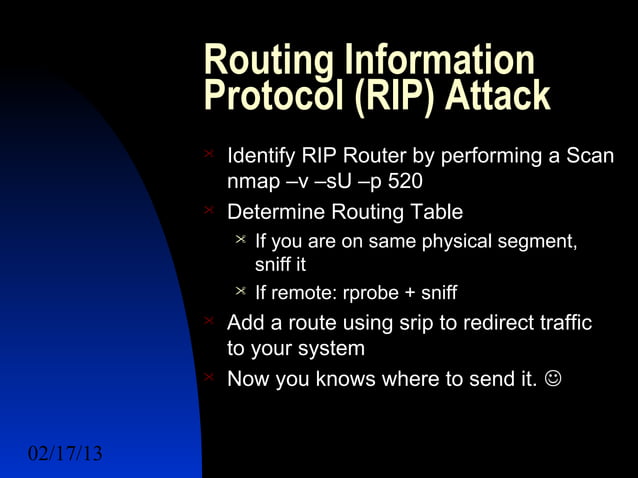 Routing Information Protocol (RIP) Attack

Identify RIP Router by performing a Scan nmap –v –sU –p 520

Determine Routing Table

If you are on same physical segment, sniff it

If remote: rprobe + sniff

Add a route using srip to redirect traffic to your system

Now you knows where to send it. ☺

02/17/13